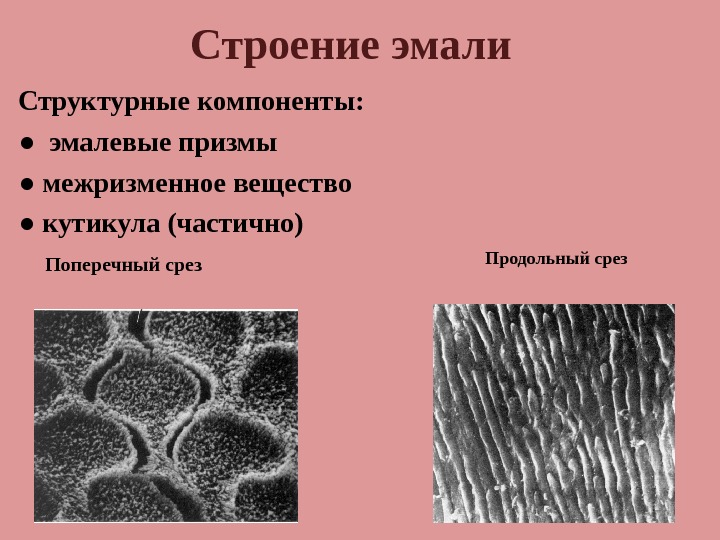 Строение эмали

Структурные компоненты:

● эмалевые призмы

● межризменное вещество

● кутикула (частично)

Поперечный срез

Продольный срез